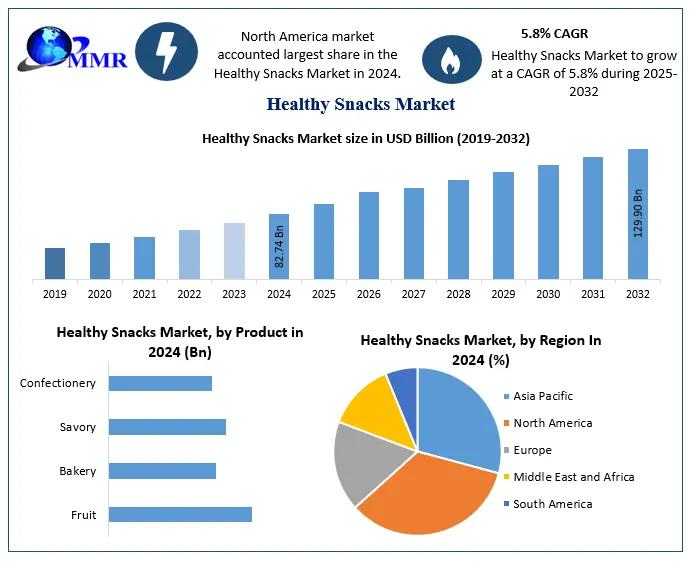 MMR

North America market accounted largest share in the Healthy Snacks Market in 2024.

5.8% CAGR
Healthy Snacks Market to grow at a CAGR of 5.8% during 2025-2032

Healthy Snacks Market

Healthy Snacks Market size in USD Billion (2019-2032)

82.74 Bn
129.90 Bn

2019 2020 2021 2022 2023 2024 2025 2026 2027 2028 2029 2030 2031 2032

Healthy Snacks Market, by Product in 2024 (Bn)

Confectionery
Savory
Bakery
Fruit

Healthy Snacks Market, by Region In 2024 (%)

Asia Pacific
North America
Europe
Middle East and Africa
South America